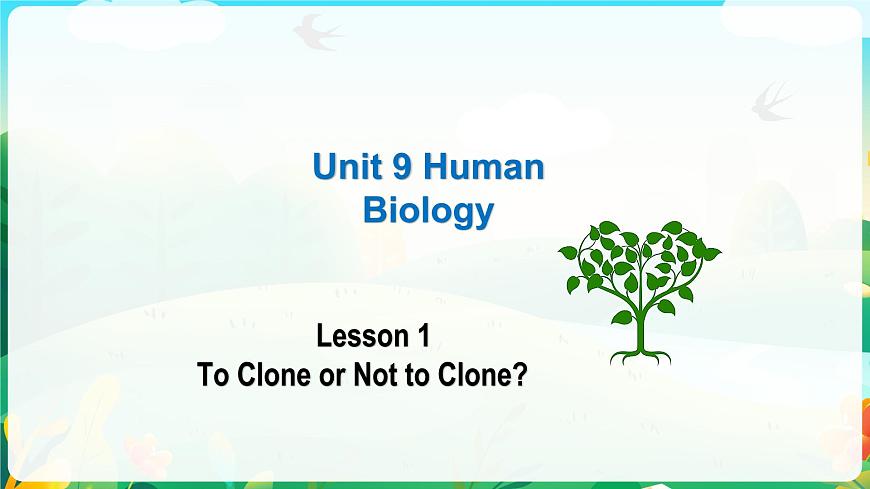 Unit 9 Human Biology

Lesson 1
To Clone or Not to Clone?